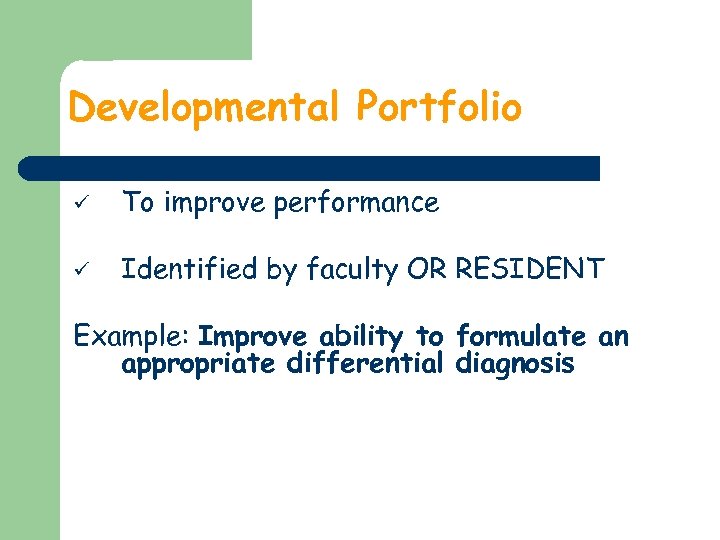 Developmental Portfolio

✓ To improve performance

✓ Identified by faculty OR RESIDENT

Example: Improve ability to formulate an appropriate differential diagnosis